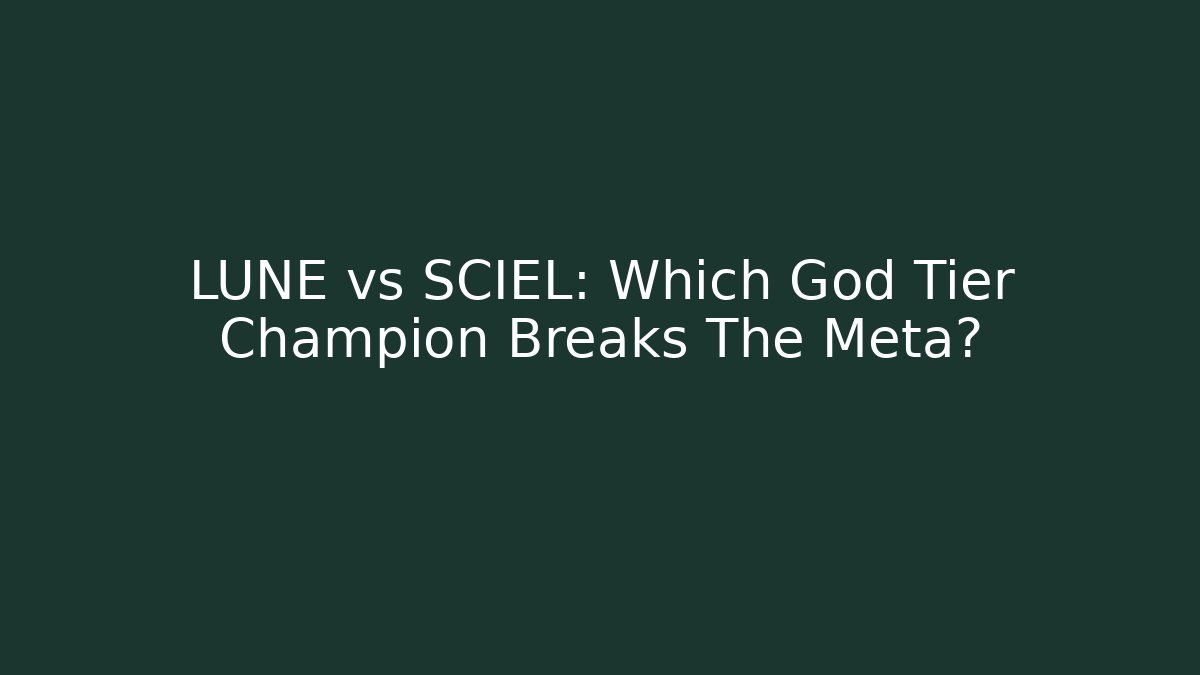 LUNE vs SCIEL: Which God Tier Champion Breaks The Meta?